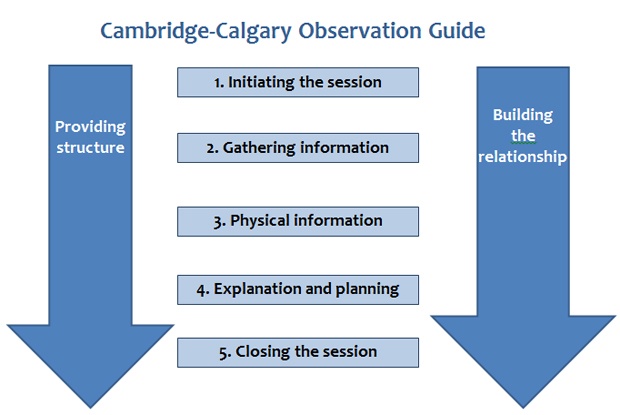 Cambridge-Calgary Observation Guide

Providing structure

1. Initiating the session

2. Gathering information

3. Physical information

4. Explanation and planning

5. Closing the session

Building the relationship